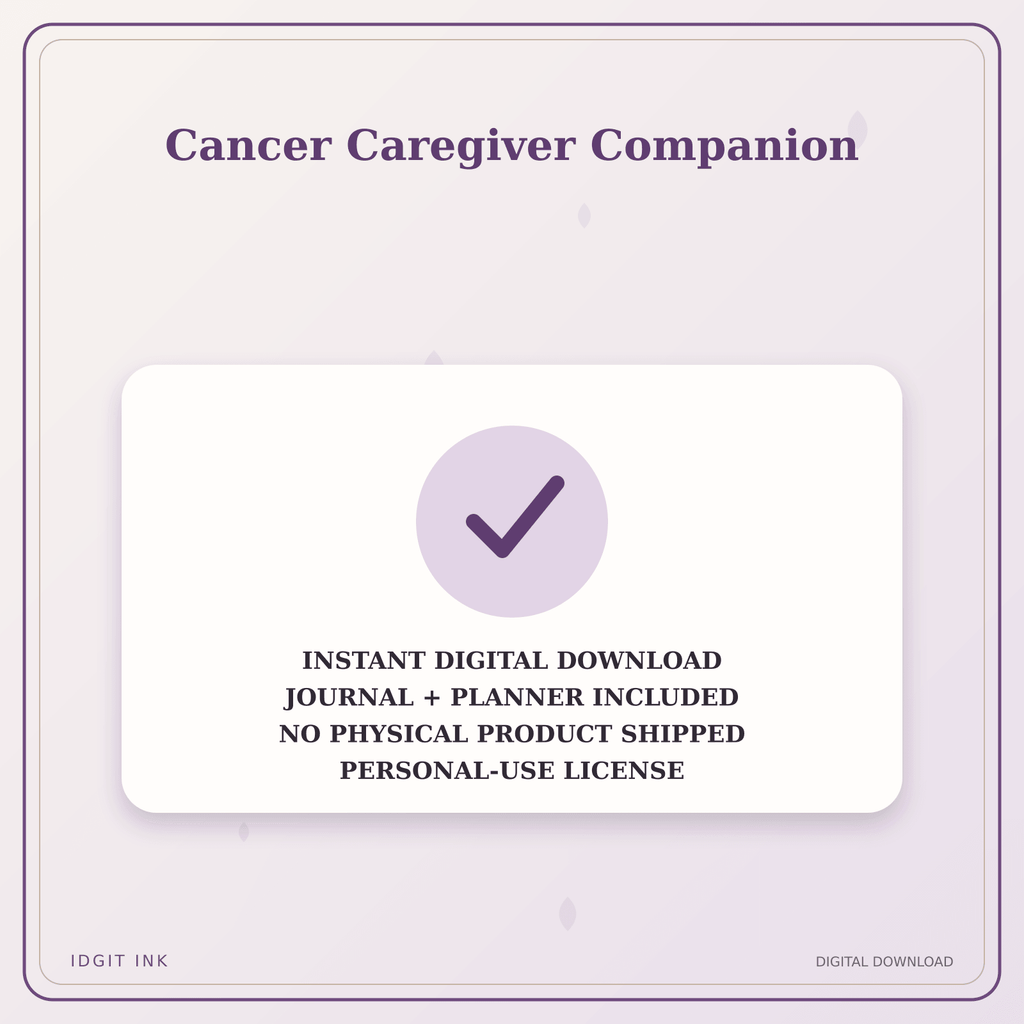 Cancer Caregiver Companion

INSTANT DIGITAL DOWNLOAD
JOURNAL + PLANNER INCLUDED
NO PHYSICAL PRODUCT SHIPPED
PERSONAL-USE LICENSE

IDGIT INK

DIGITAL DOWNLOAD